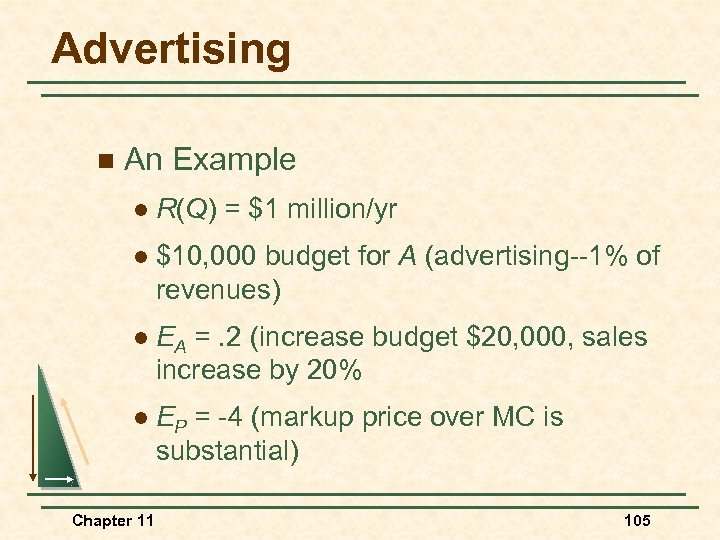 Advertising

An Example

- $R(Q)$ = \$1 million/yr
- \$10,000 budget for $A$ (advertising--1% of revenues)
- $E_A$ = .2 (increase budget \$20,000, sales increase by 20%
- $E_P$ = -4 (markup price over MC is substantial)

Chapter 11

105